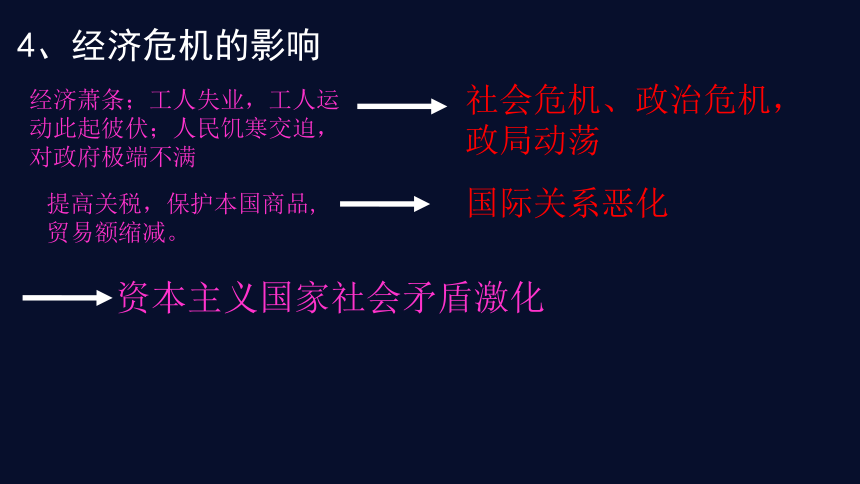 4、经济危机的影响

经济萧条；工人失业，工人运动此起彼伏；人民饥寒交迫，对政府极端不满

社会危机、政治危机，政局动荡

提高关税，保护本国商品，贸易额缩减。

国际关系恶化

资本主义国家社会矛盾激化